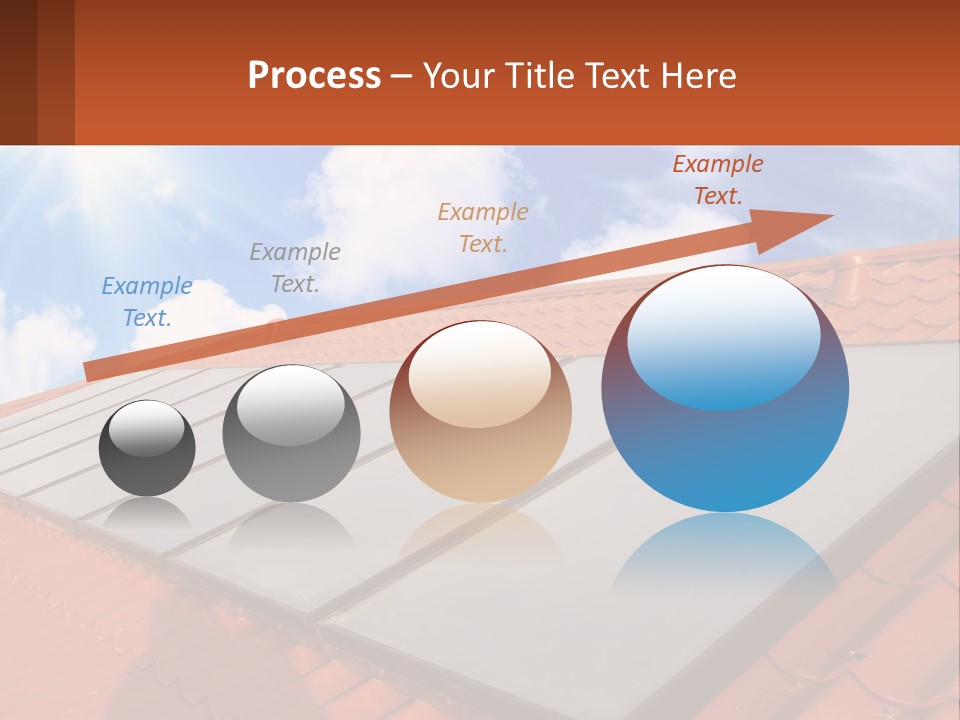 Process – Your Title Text Here

Example Text.

Example Text.

Example Text.

Example Text.